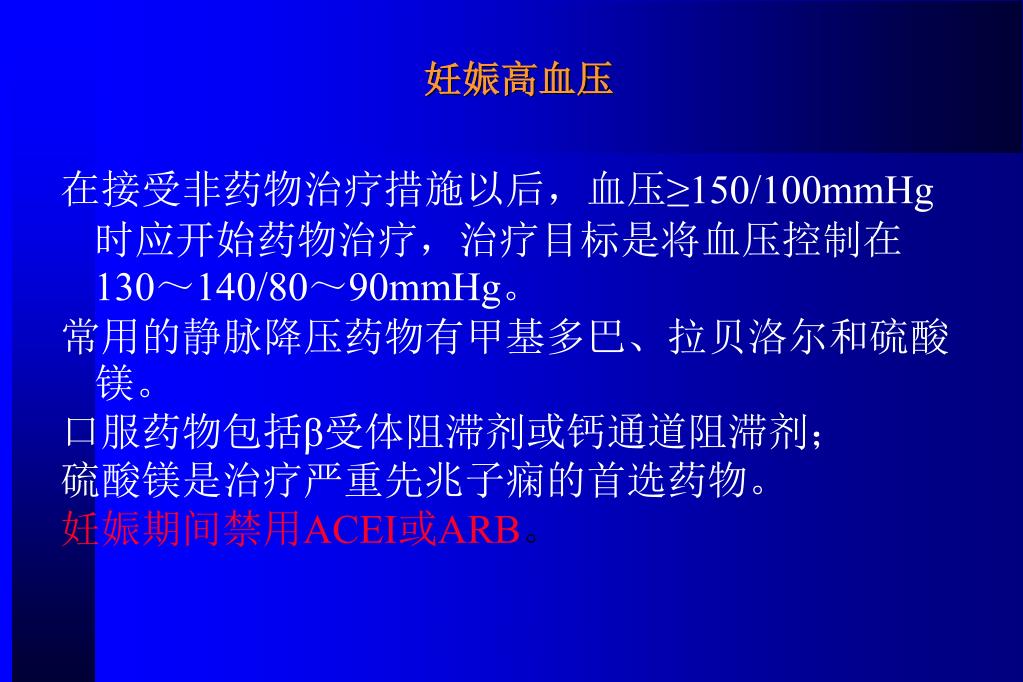 妊娠高血压

在接受非药物治疗措施以后，血压≥150/100mmHg时应开始药物治疗，治疗目标是将血压控制在130～140/80～90mmHg。

常用的静脉降压药物有甲基多巴、拉贝洛尔和硫酸镁。

口服药物包括β受体阻滞剂或钙通道阻滞剂；

硫酸镁是治疗严重先兆子痫的首选药物。

妊娠期间禁用ACEI或ARB。